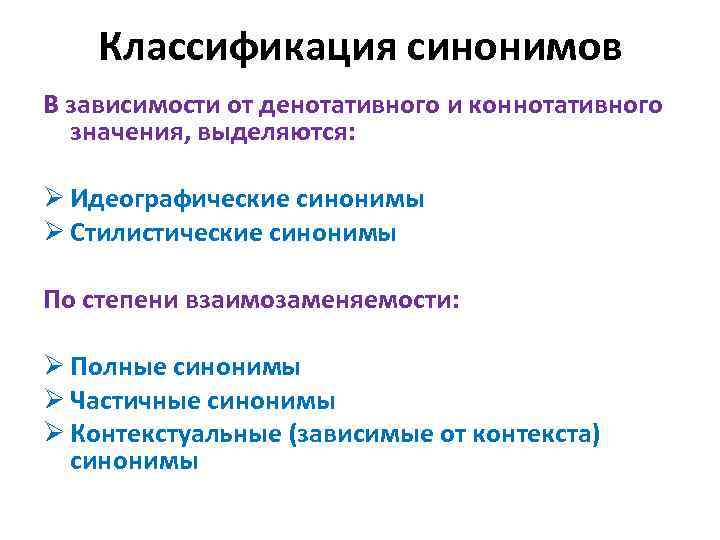 Классификация синонимов

В зависимости от денотативного и коннотативного значения, выделяются:

➢ Идеографические синонимы
➢ Стилистические синонимы

По степени взаимозаменяемости:

➢ Полные синонимы
➢ Частичные синонимы
➢ Контекстуальные (зависимые от контекста) синонимы